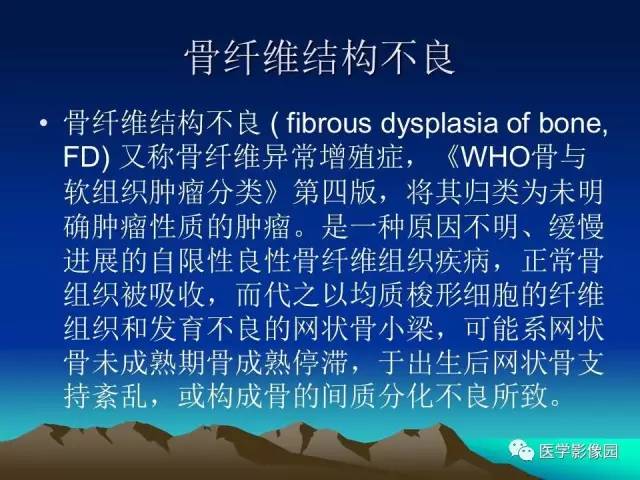 骨纤维结构不良

• 骨纤维结构不良 ( fibrous dysplasia of bone, FD) 又称骨纤维异常增殖症，《WHO骨与软组织肿瘤分类》第四版，将其归类为未明确肿瘤性质的肿瘤。是一种原因不明、缓慢进展的自限性良性骨纤维组织疾病，正常骨组织被吸收，而代之以均质梭形细胞的纤维组织和发育不良的网状骨小梁，可能系网状骨未成熟期骨成熟停滞，于出生后网状骨支持紊乱，或构成骨的间质分化不良所致。

医学影像园